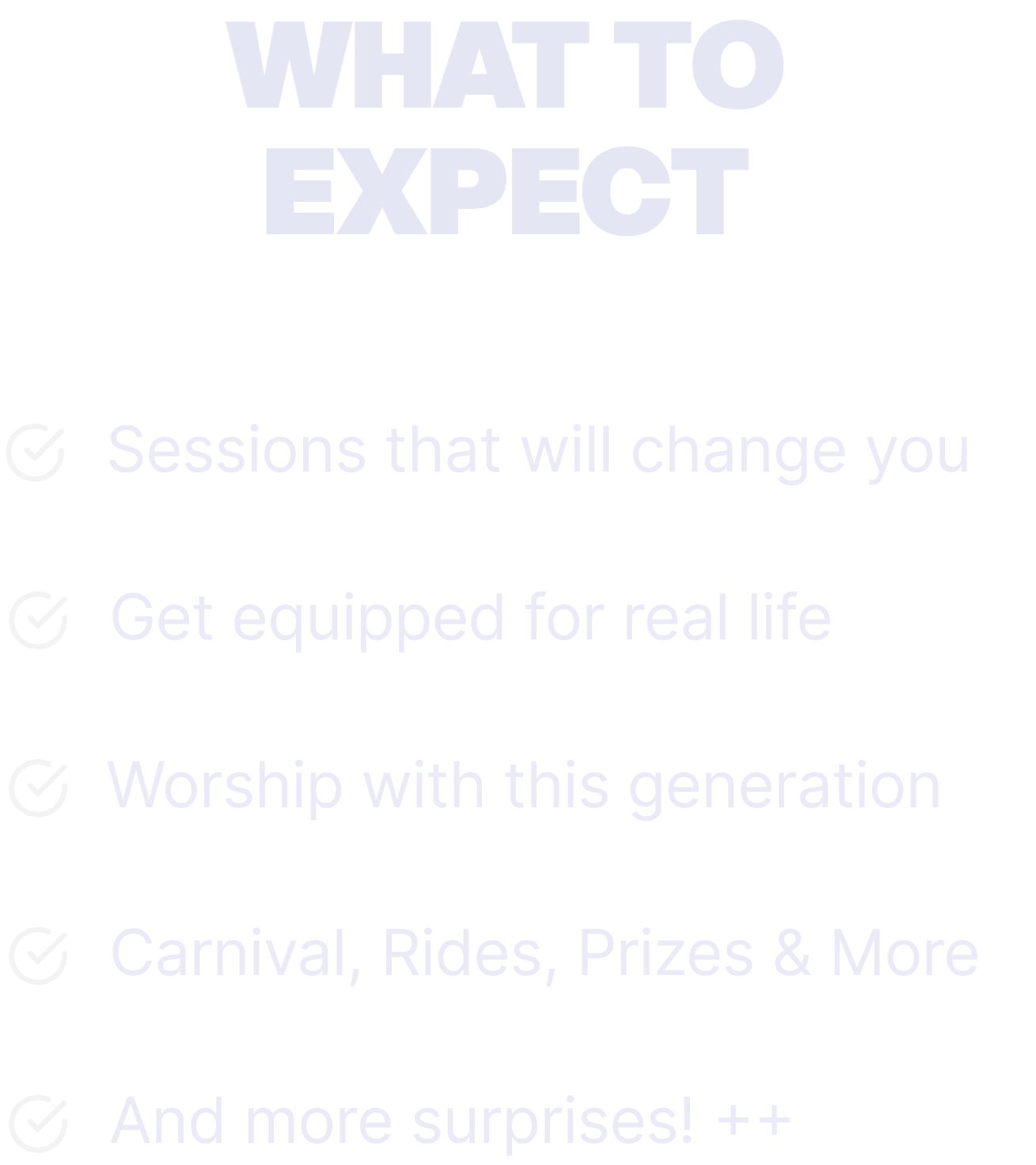 WHAT TO EXPECT

Sessions that will change you

Get equipped for real life

Worship with this generation

Carnival, Rides, Prizes & More

And more surprises! ++